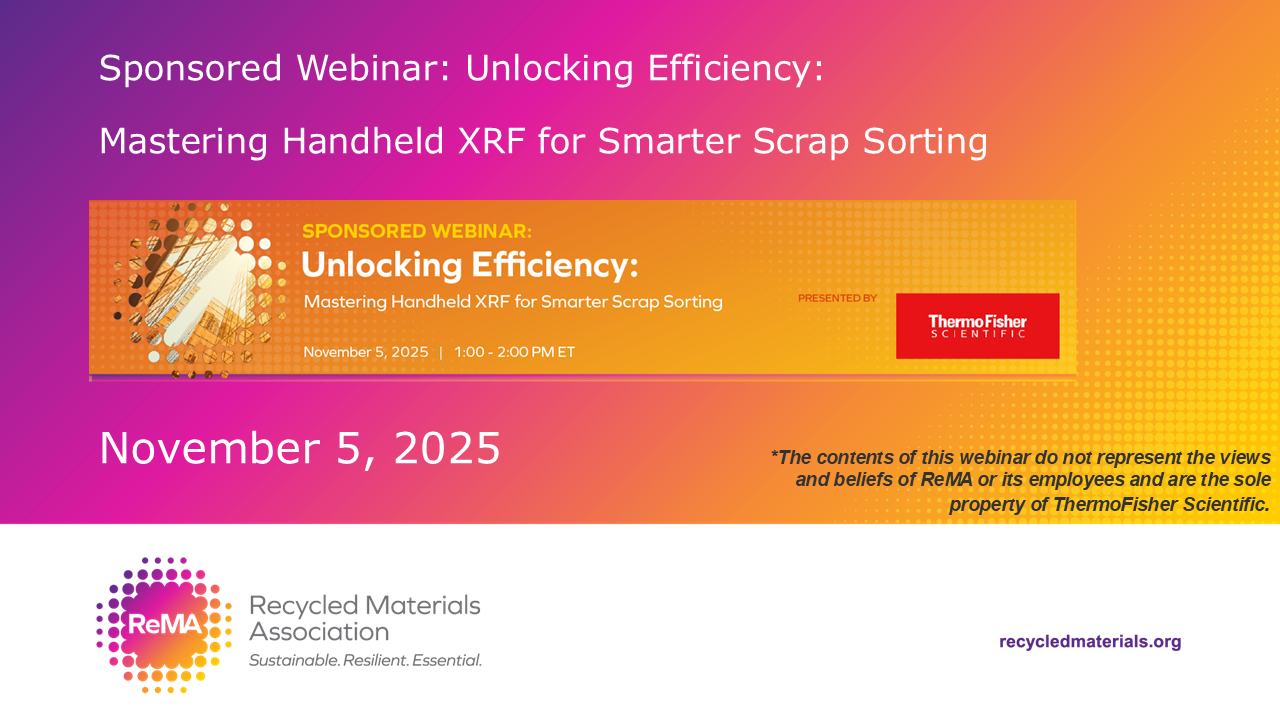 Sponsored Webinar: Unlocking Efficiency:

Mastering Handheld XRF for Smarter Scrap Sorting

SPONSORED WEBINAR:
Unlocking Efficiency:
Mastering Handheld XRF for Smarter Scrap Sorting

November 5, 2025 | 1:00 - 2:00 PM ET

PRESENTED BY

ThermoFisher SCIENTIFIC

November 5, 2025

*The contents of this webinar do not represent the views and beliefs of ReMA or its employees and are the sole property of ThermoFisher Scientific.

ReMA

Recycled Materials Association

Sustainable. Resilient. Essential.

recycledmaterials.org